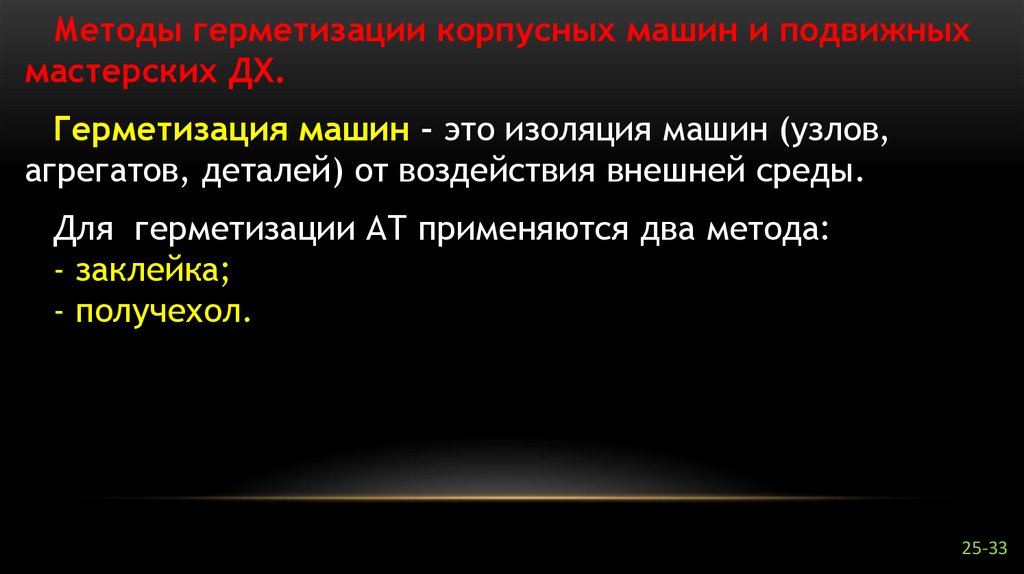 Методы герметизации корпусных машин и подвижных мастерских ДХ.

Герметизация машин – это изоляция машин (узлов, агрегатов, деталей) от воздействия внешней среды.

Для герметизации АТ применяются два метода:
- заклейка;
- получехол.

25-33